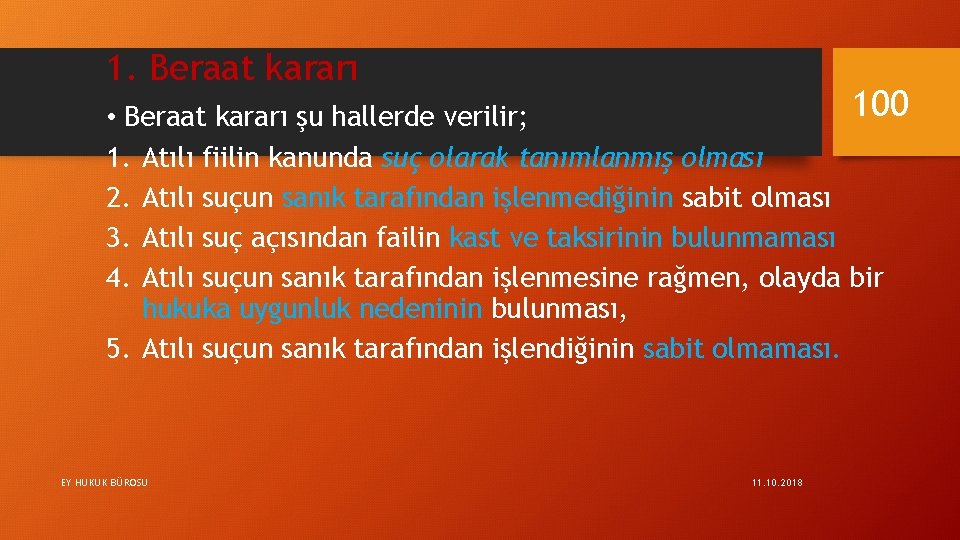 1. Beraat kararı

100

• Beraat kararı şu hallerde verilir;
1. Atılı fiilin kanunda suç olarak tanımlanmış olması
2. Atılı suçun sanık tarafından işlenmediğinin sabit olması
3. Atılı suç açısından failin kast ve taksirinin bulunmaması
4. Atılı suçun sanık tarafından işlenmesine rağmen, olayda bir hukuka uygunluk nedeninin bulunması,
5. Atılı suçun sanık tarafından işlendiğinin sabit olmaması.

EY HUKUK BÜROSU

11.10.2018